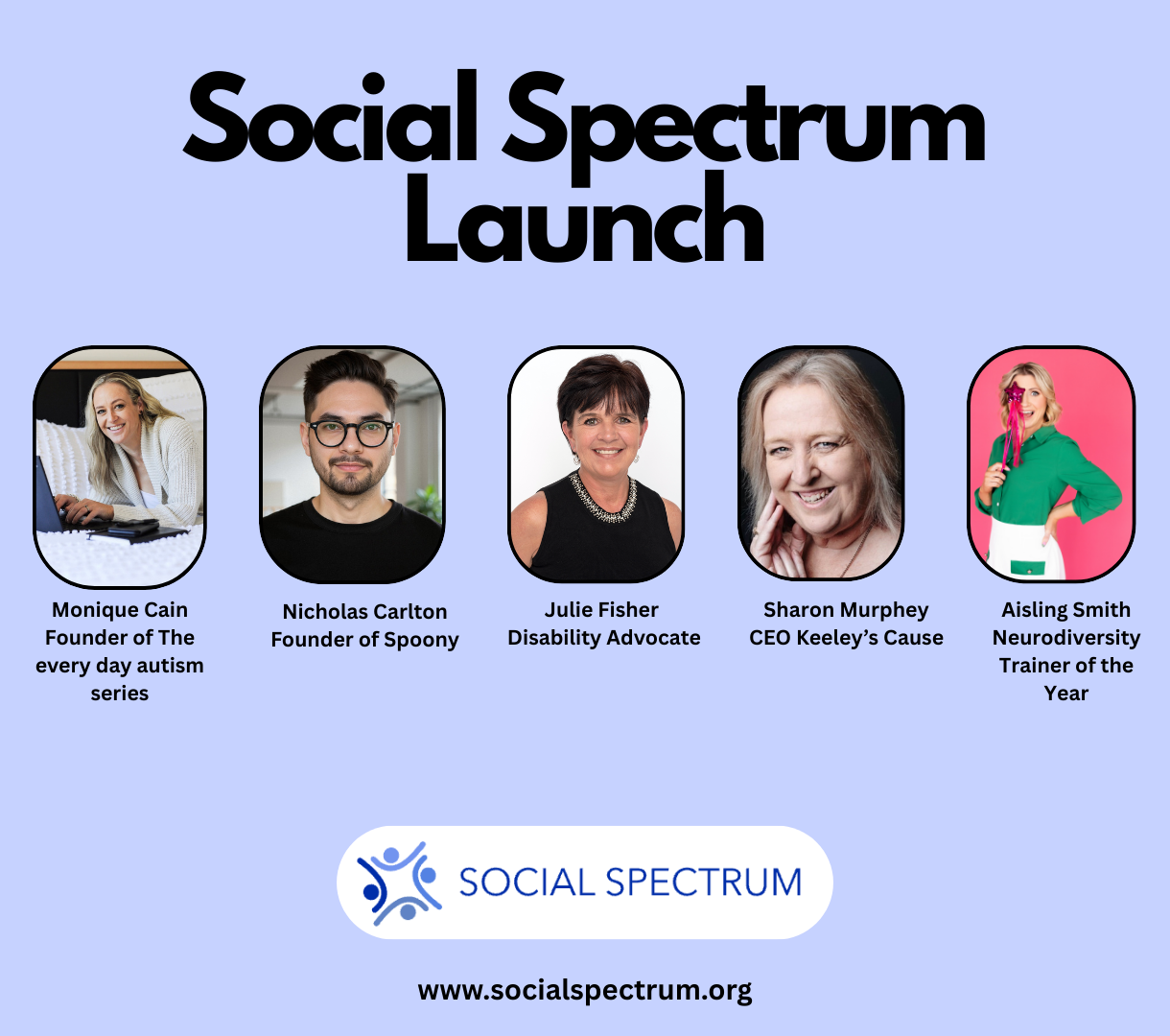 Social Spectrum Launch

Monique Cain
Founder of The every day autism series

Nicholas Carlton
Founder of Spoony

Julie Fisher
Disability Advocate

Sharon Murphey
CEO Keeley's Cause

Aisling Smith
Neurodiversity Trainer of the Year

SOCIAL SPECTRUM

www.socialspectrum.org